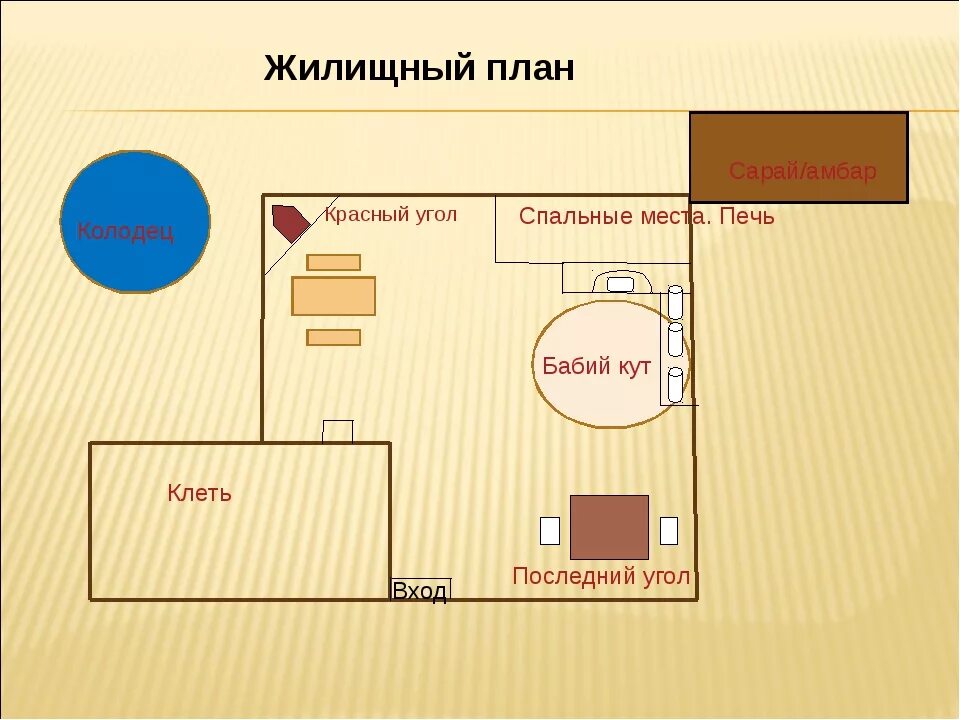 Жилищный план

Сарай/амбар

Колодец

Красный угол

Спальные места. Печь

Бабий кут

Клеть

Последний угол

Вход